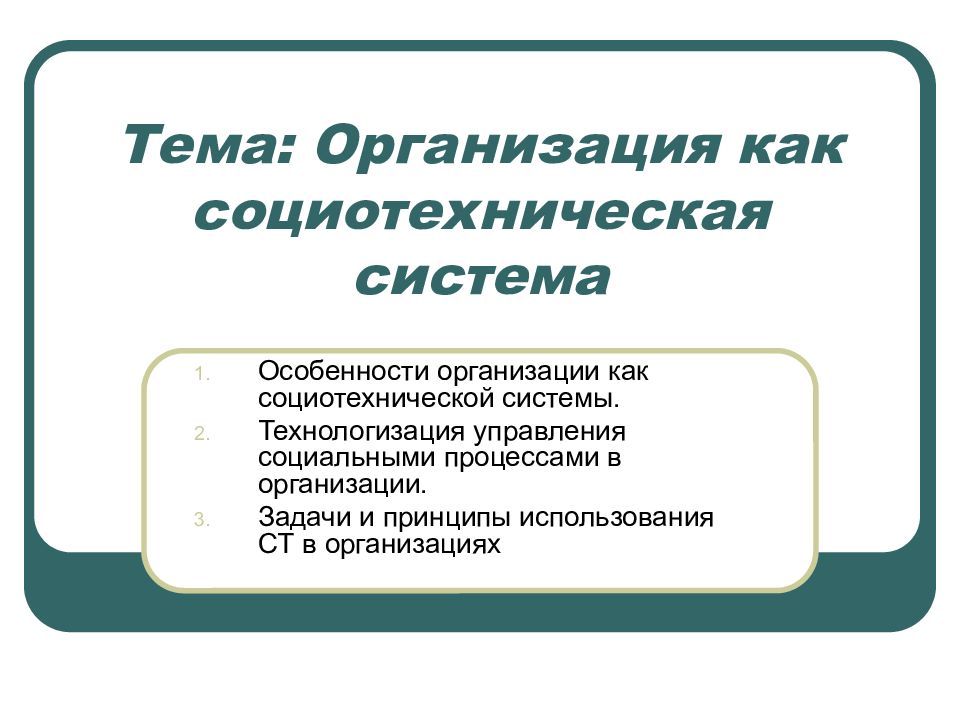 Тема: Организация как социотехническая система

1. Особенности организации как социотехнической системы.
2. Технологизация управления социальными процессами в организации.
3. Задачи и принципы использования СТ в организациях